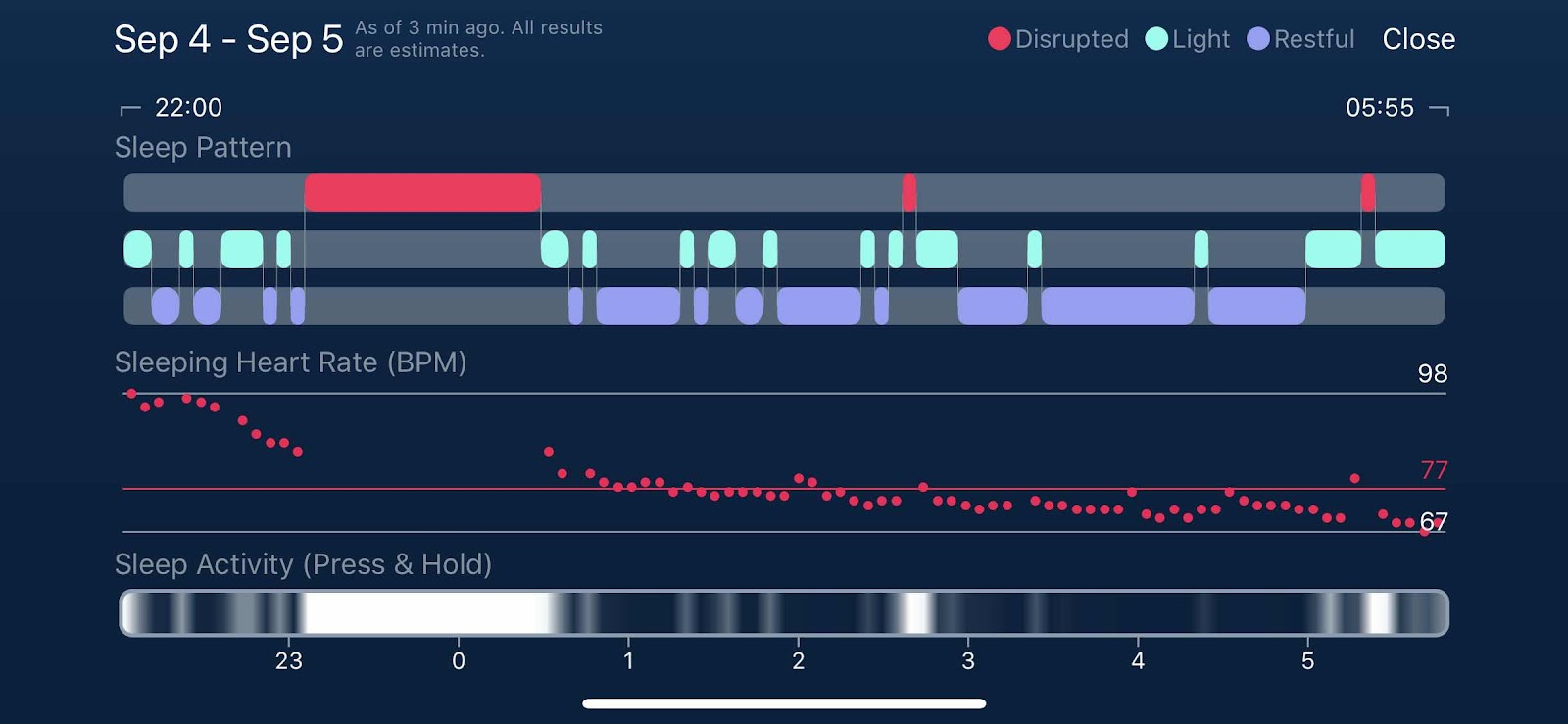 Sep 4 - Sep 5 As of 3 min ago. All results are estimates.

Disrupted Light Restful Close

22:00 05:55

Sleep Pattern

Sleeping Heart Rate (BPM)

98

77

67

Sleep Activity (Press & Hold)

23 0 1 2 3 4 5